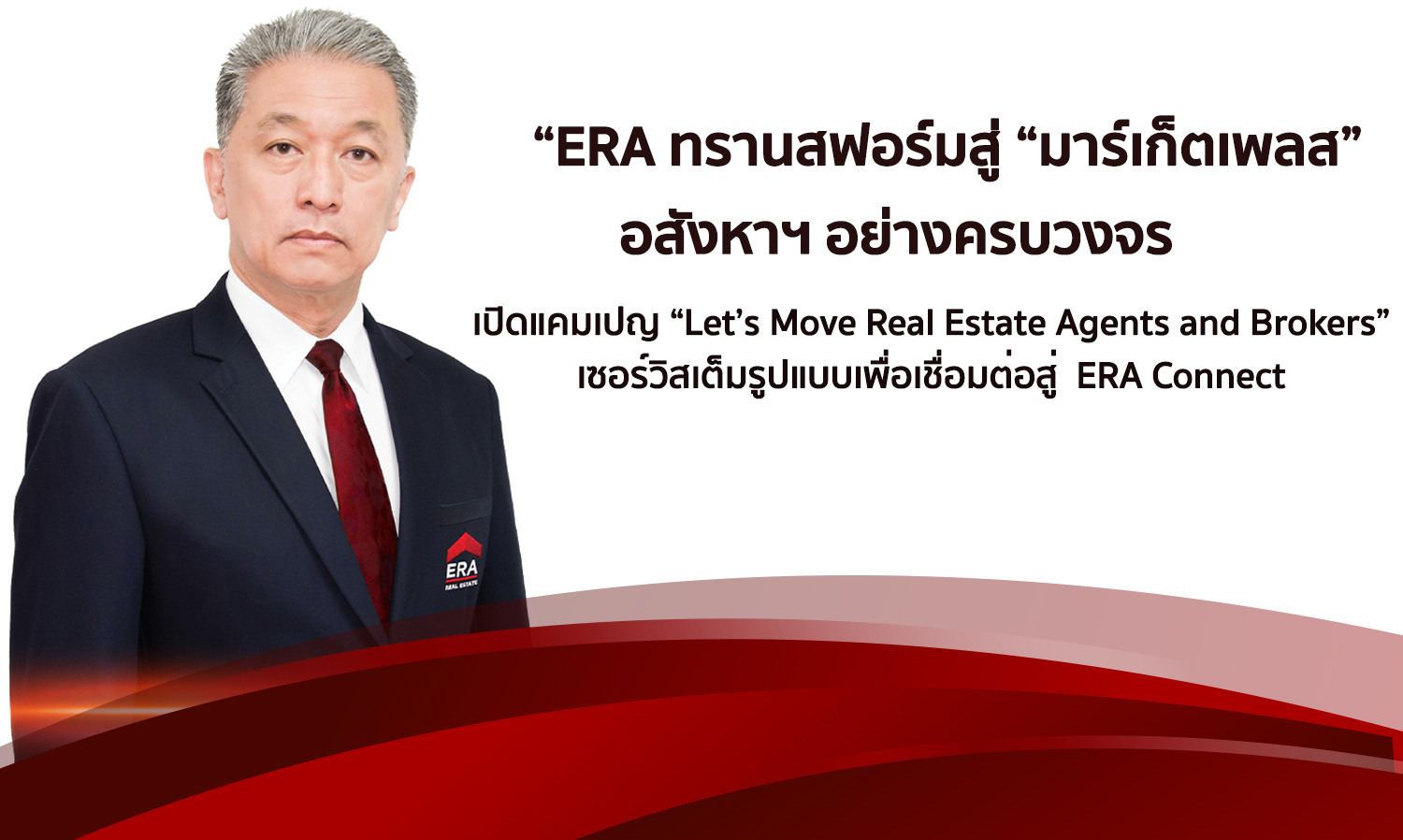 “ERA ทรานสฟอร์มสู่ “มาร์เก็ตเพลส” อสังหาฯ อย่างครบวงจร

เปิดแคมเปญ “Let’s Move Real Estate Agents and Brokers” เซอร์วิสเต็มรูปแบบเพื่อเชื่อมต่อสู่ ERA Connect

ERA
REAL ESTATE